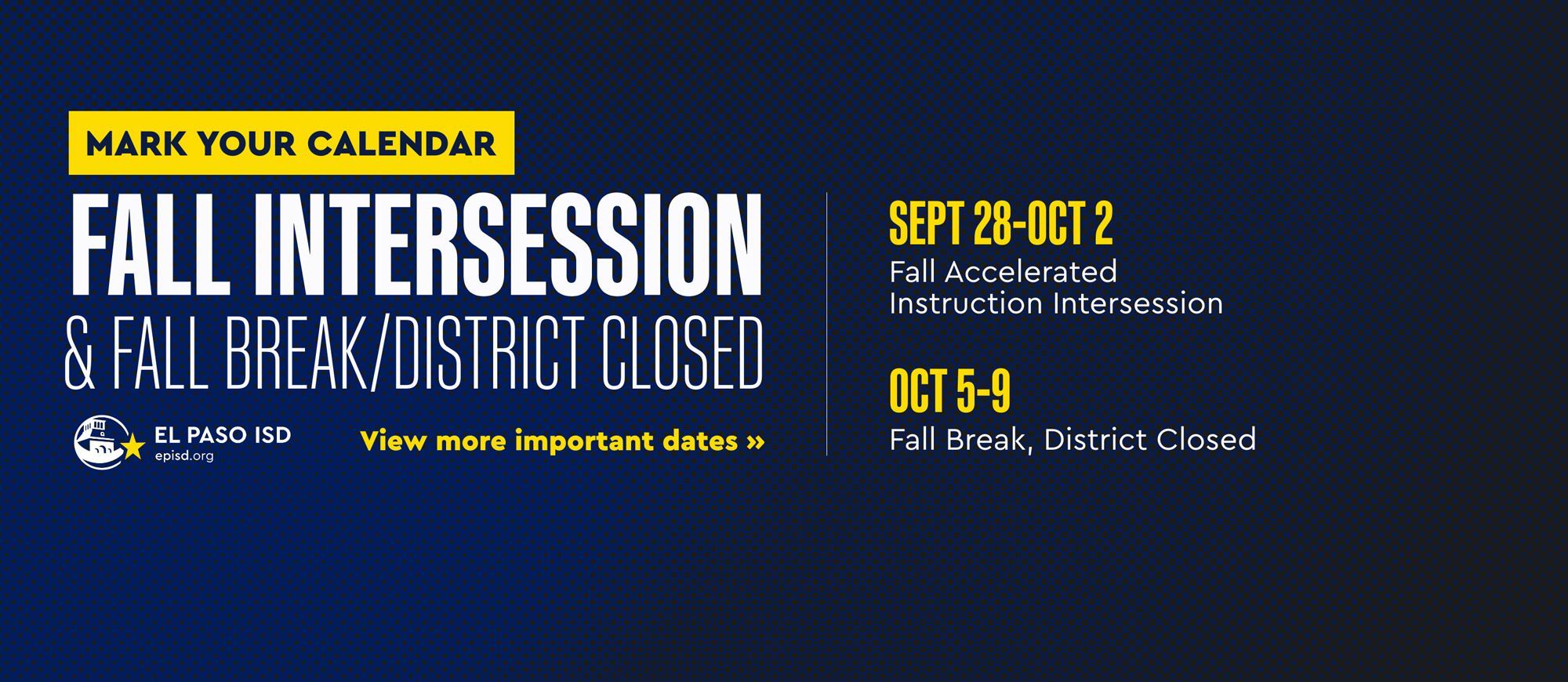 MARK YOUR CALENDAR

FALL INTERSESSION

& FALL BREAK/DISTRICT CLOSED

EL PASO ISD
episd.org

View more important dates »

SEPT 28-OCT 2
Fall Accelerated Instruction Intersession

OCT 5-9
Fall Break, District Closed